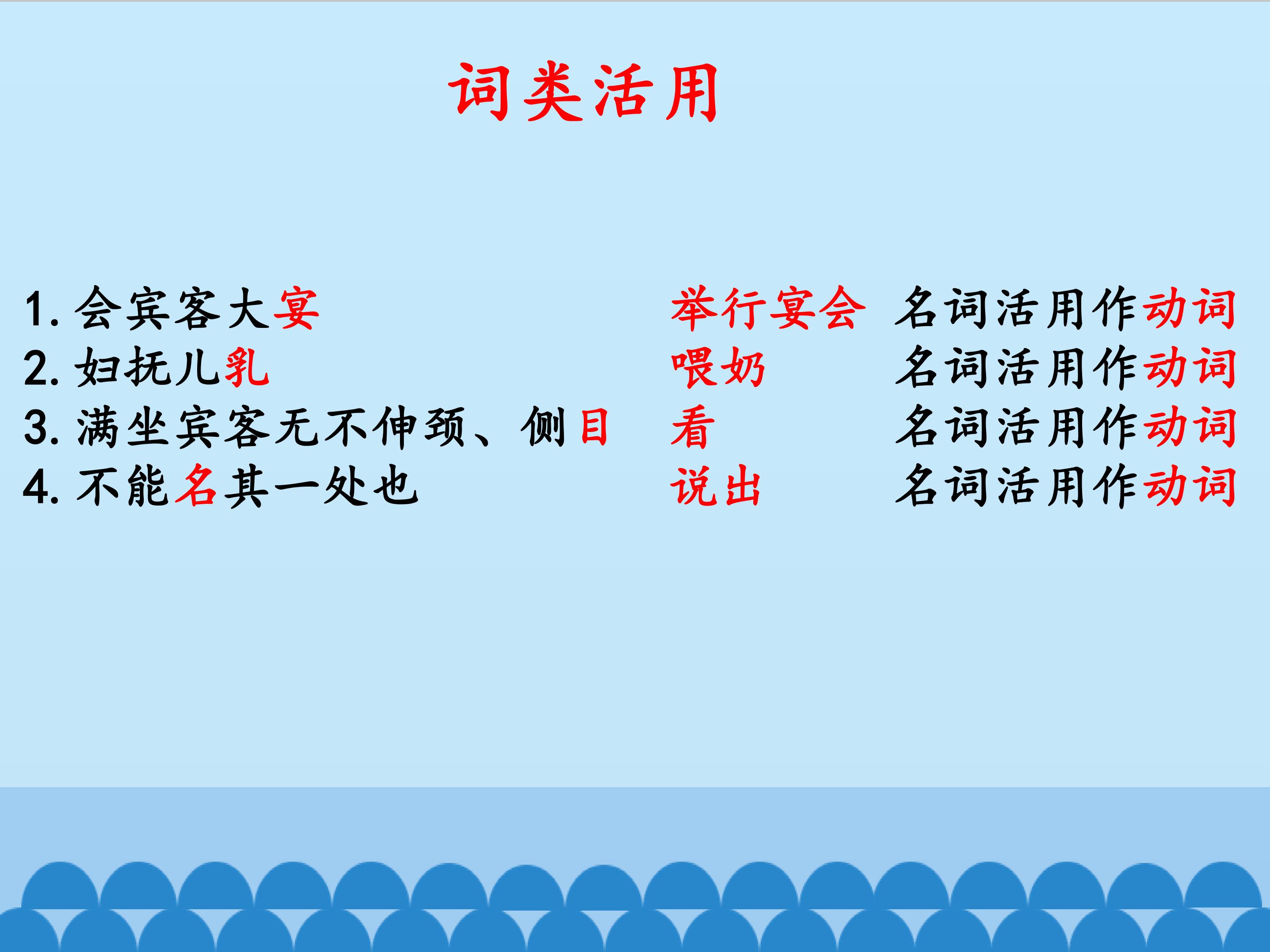 词类活用

1.会宾客大宴 举行宴会 名词活用作动词
2.妇抚儿乳 喂奶 名词活用作动词
3.满坐宾客无不伸颈、侧目 看 名词活用作动词
4.不能名其一处也 说出 名词活用作动词